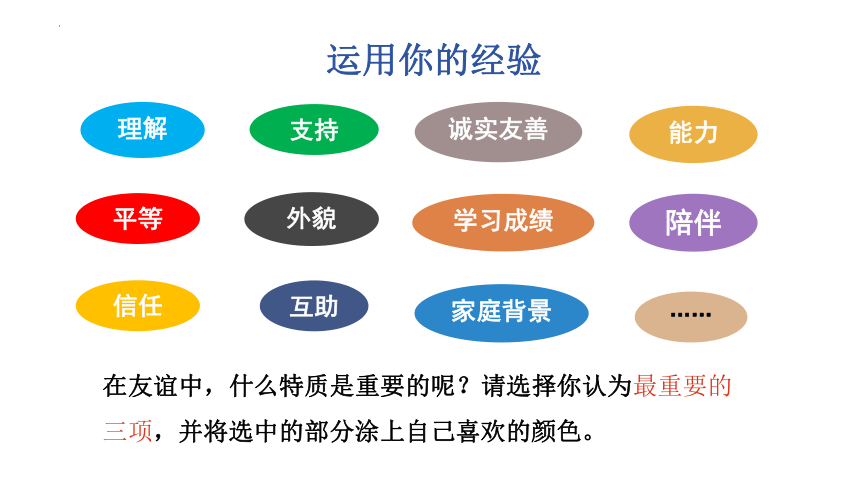 运用你的经验

理解
支持
诚实友善
能力
平等
外貌
学习成绩
陪伴
信任
互助
家庭背景
……

在友谊中，什么特质是重要的呢？请选择你认为最重要的三项，并将选中的部分涂上自己喜欢的颜色。